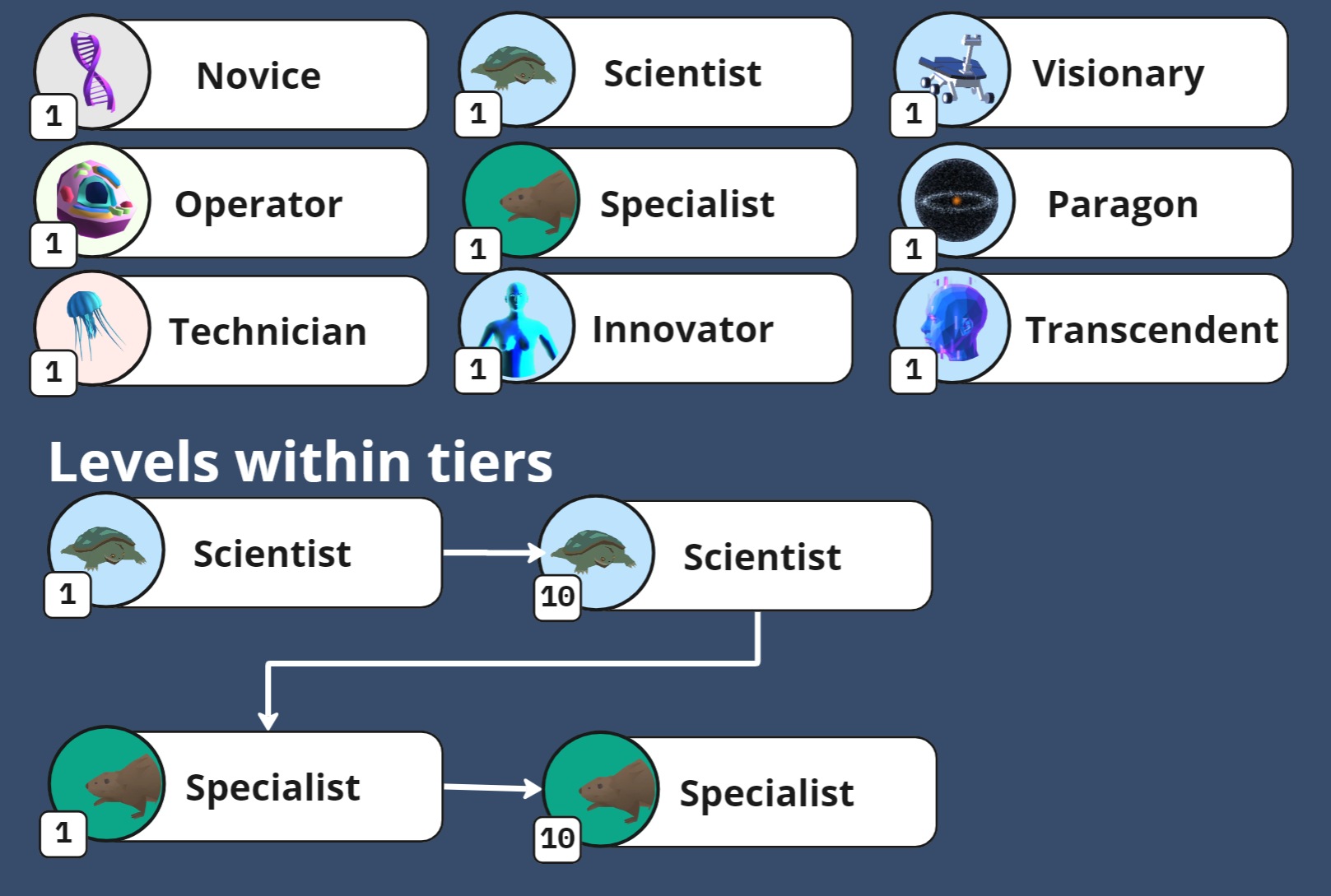 1 Novice

1 Operator

1 Technician

1 Scientist

1 Specialist

1 Innovator

1 Visionary

1 Paragon

1 Transcendent

Levels within tiers

1 Scientist

10 Scientist

1 Specialist

10 Specialist